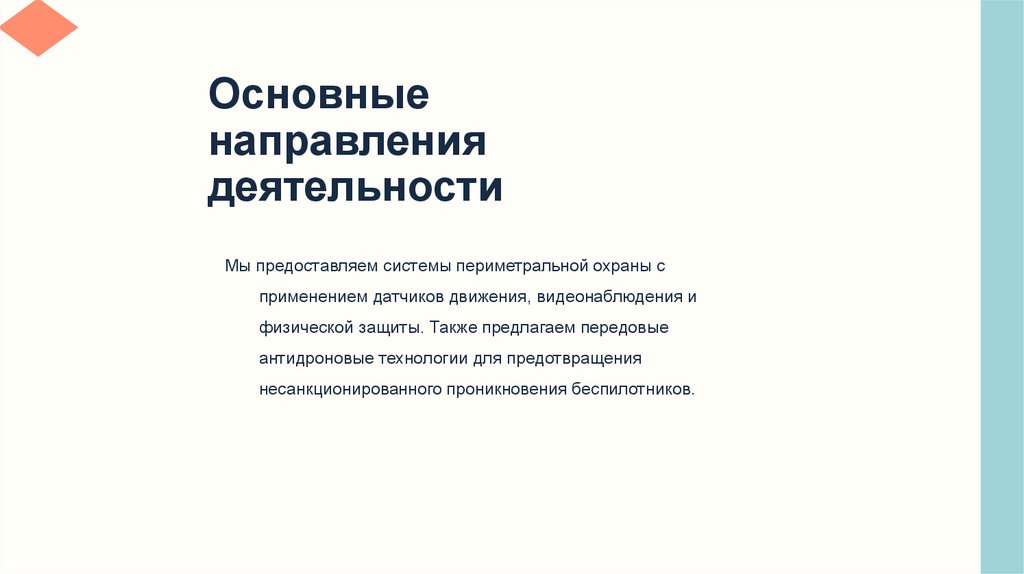 Основные направления деятельности

Мы предоставляем системы периметральной охраны с применением датчиков движения, видеонаблюдения и физической защиты. Также предлагаем передовые антидроновые технологии для предотвращения несанкционированного проникновения беспилотников.